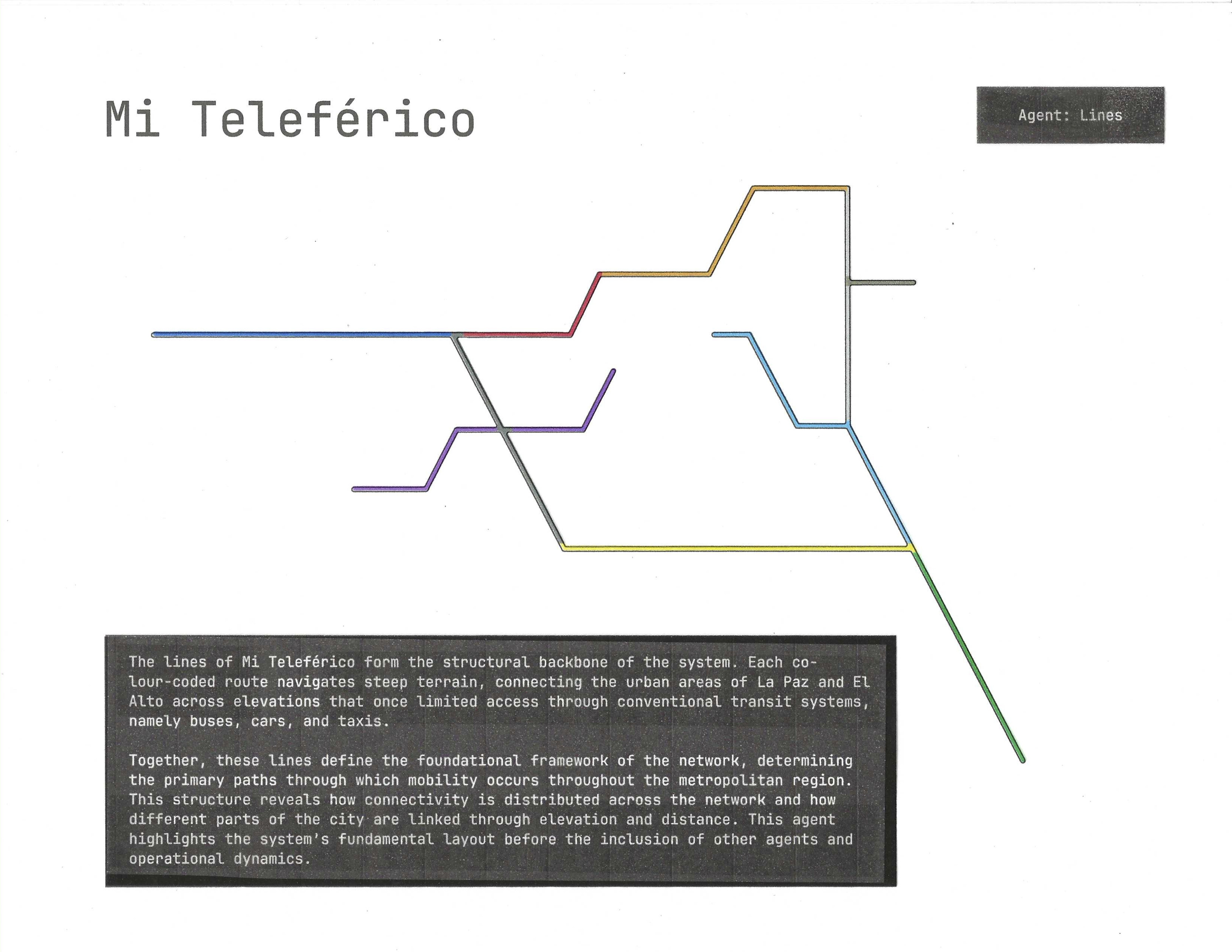 Mi Teleférico

Agent: Lines

The lines of Mi Teleférico form the structural backbone of the system. Each colour-coded route navigates steep terrain, connecting the urban areas of La Paz and El Alto across elevations that once limited access through conventional transit systems, namely buses, cars, and taxis.

Together, these lines define the foundational framework of the network, determining the primary paths through which mobility occurs throughout the metropolitan region. This structure reveals how connectivity is distributed across the network and how different parts of the city are linked through elevation and distance. This agent highlights the system's fundamental layout before the inclusion of other agents and operational dynamics.